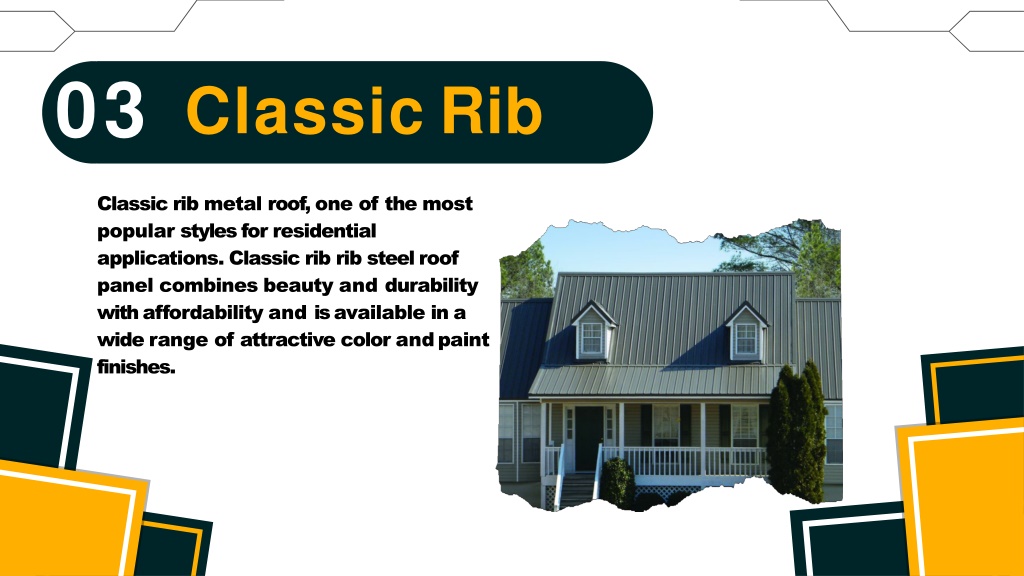 03 Classic Rib

Classic rib metal roof, one of the most popular styles for residential applications. Classic rib rib steel roof panel combines beauty and durability with affordability and is available in a wide range of attractive color and paint finishes.